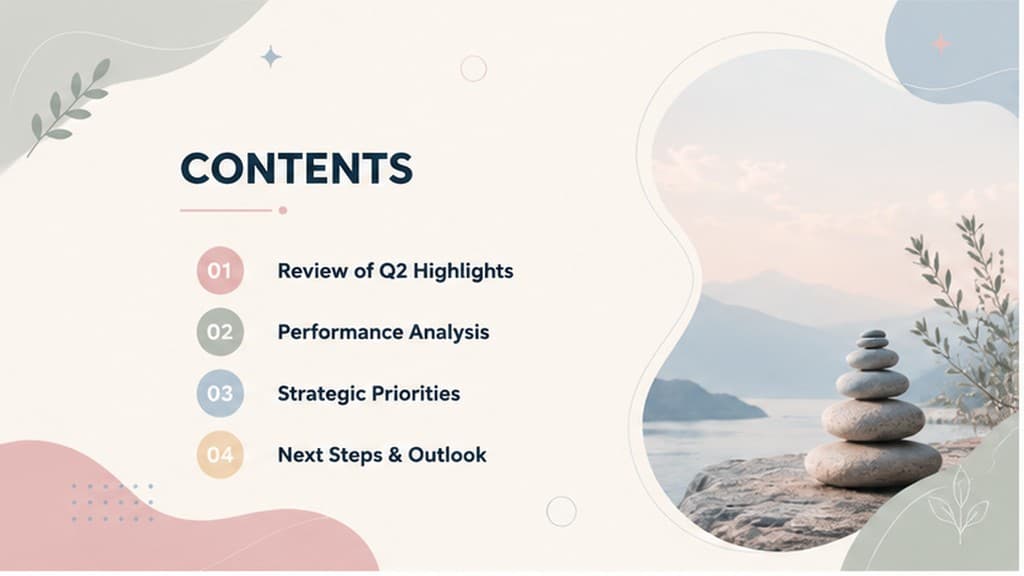 CONTENTS

01 Review of Q2 Highlights

02 Performance Analysis

03 Strategic Priorities

04 Next Steps & Outlook